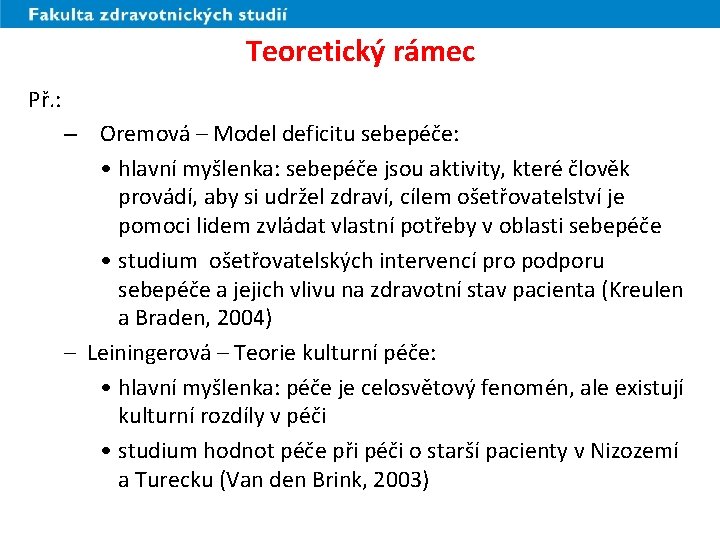 Fakulta zdravotnických studií

Teoretický rámec

Př.:

– Oremová – Model deficitu sebepéče:

• hlavní myšlenka: sebepéče jsou aktivity, které člověk provádí, aby si udržel zdraví, cílem ošetřovatelství je pomoci lidem zvládat vlastní potřeby v oblasti sebepéče

• studium ošetřovatelských intervencí pro podporu sebepéče a jejich vlivu na zdravotní stav pacienta (Kreulen a Braden, 2004)

– Leiningerová – Teorie kulturní péče:

• hlavní myšlenka: péče je celosvětový fenomén, ale existují kulturní rozdíly v péči

• studium hodnot péče při péči o starší pacienty v Nizozemí a Turecku (Van den Brink, 2003)